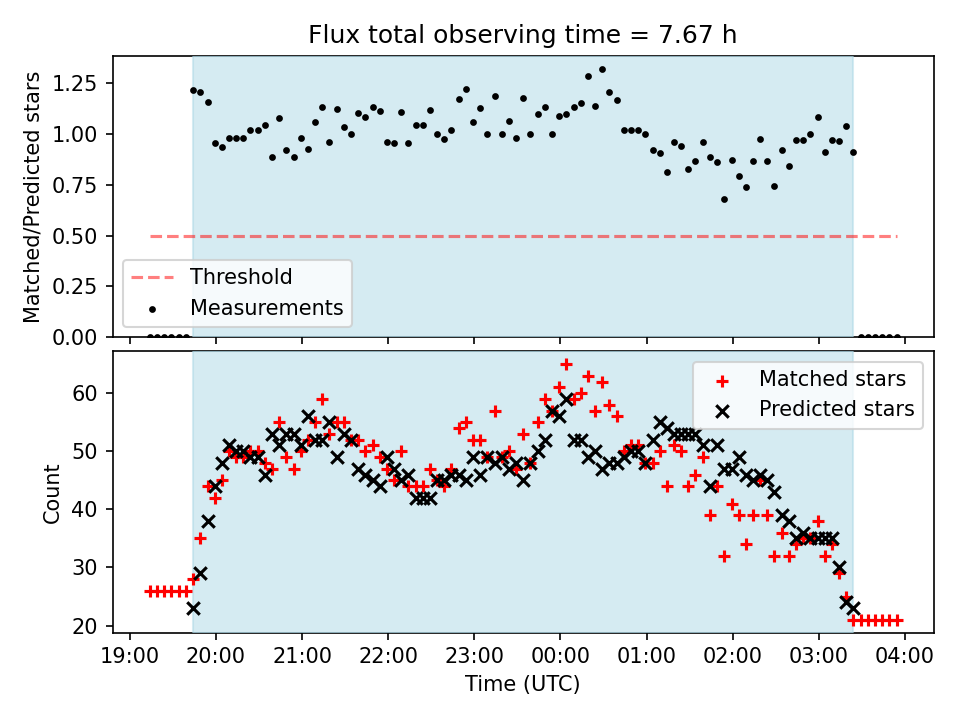 Flux total observing time = 7.67 h

Matched/Predicted stars

1.25
1.00
0.75
0.50
0.25
0.00

Threshold
Measurements

Count

60
50
40
30
20

Matched stars
Predicted stars

19:00
20:00
21:00
22:00
23:00
00:00
01:00
02:00
03:00
04:00

Time (UTC)